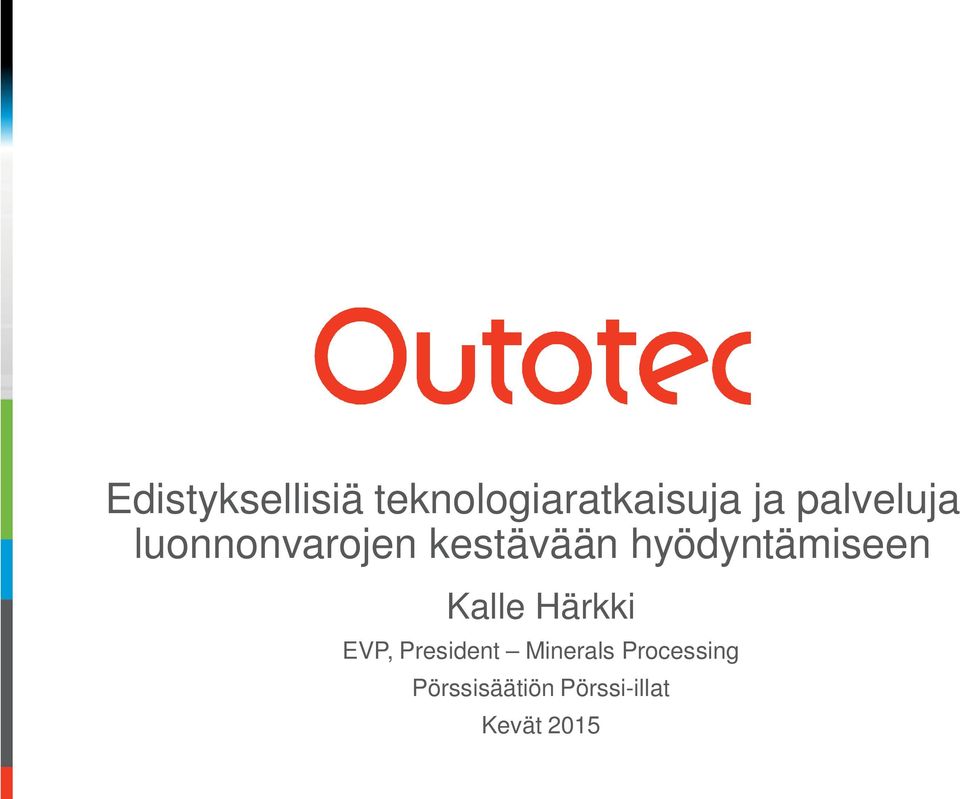 Outotec

Edistyksellisiä teknologiaratkaisuja ja palveluja luonnonvarojen kestävään hyödyntämiseen

Kalle Härkki

EVP, President – Minerals Processing

Pörssisäätiön Pörssi-illat

Kevät 2015